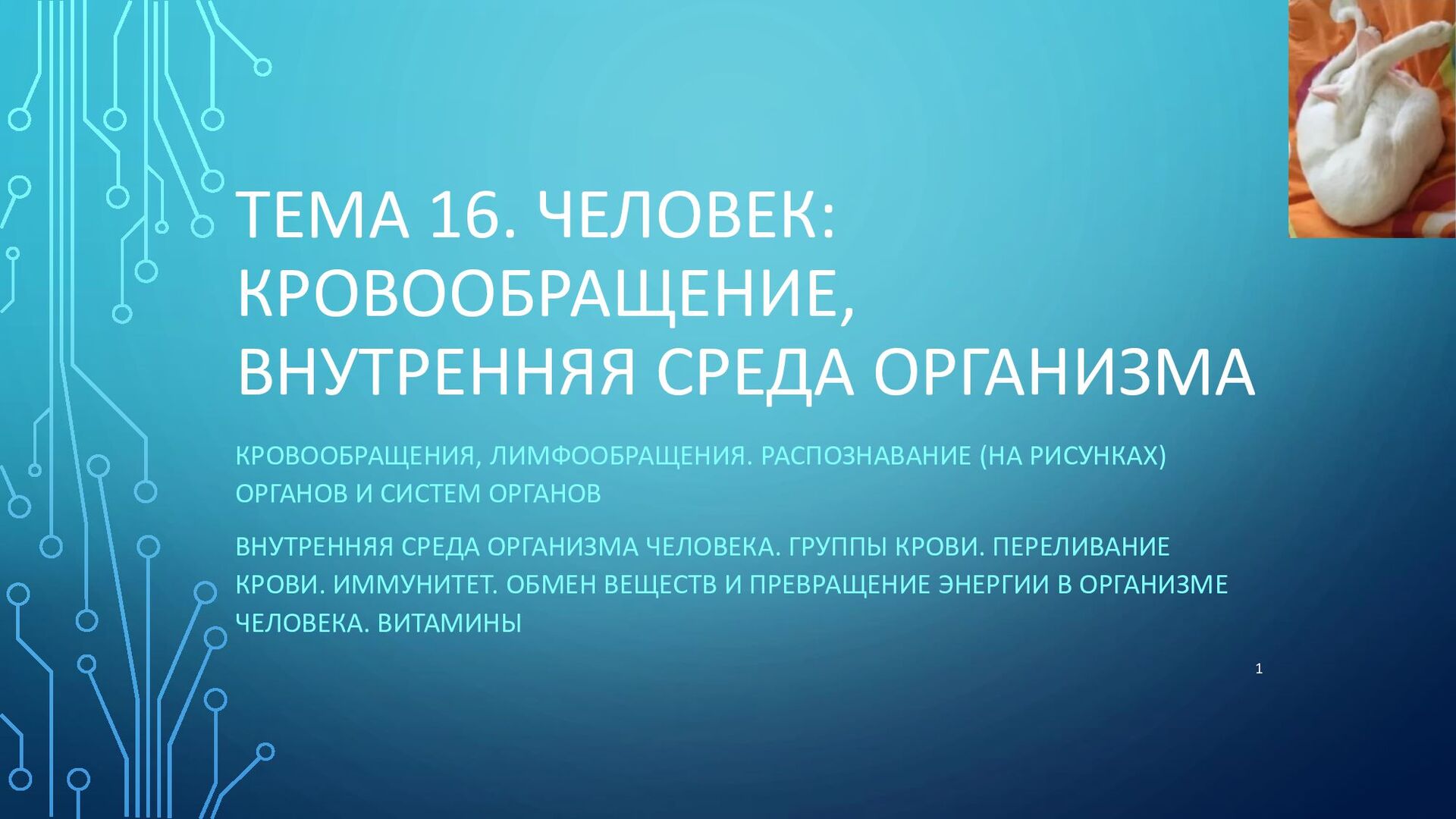 ТЕМА 16. ЧЕЛОВЕК: КРОВООБРАЩЕНИЕ, ВНУТРЕННЯЯ СРЕДА ОРГАНИЗМА

КРОВООБРАЩЕНИЯ, ЛИМФООБРАЩЕНИЯ. РАСПОЗНАВАНИЕ (НА РИСУНКАХ) ОРГАНОВ И СИСТЕМ ОРГАНОВ

ВНУТРЕННЯЯ СРЕДА ОРГАНИЗМА ЧЕЛОВЕКА. ГРУППЫ КРОВИ. ПЕРЕЛИВАНИЕ КРОВИ. ИММУНИТЕТ. ОБМЕН ВЕЩЕСТВ И ПРЕВРАЩЕНИЕ ЭНЕРГИИ В ОРГАНИЗМЕ ЧЕЛОВЕКА. ВИТАМИНЫ

1